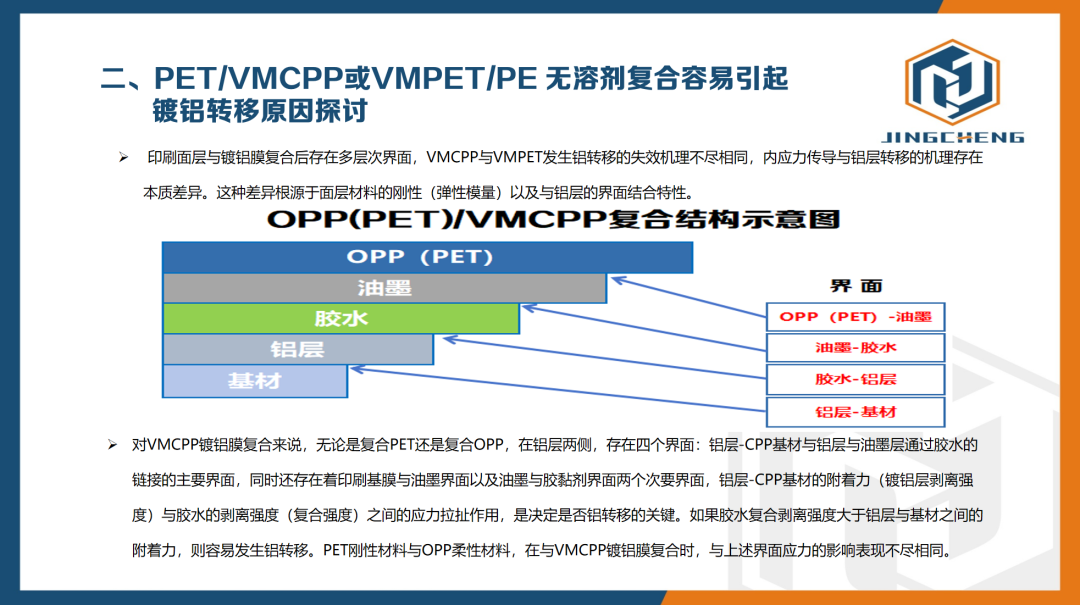 二、PET/VMCPP或VMPET/PE 无溶剂复合容易引起镀铝转移原因探讨

JINGCHENG

➢ 印刷面层与镀铝膜复合后存在多层次界面，VMCPP与VMPET发生铝转移的失效机理不尽相同，内应力传导与铝层转移的机理存在本质差异。这种差异根源于面层材料的刚性（弹性模量）以及与铝层的界面结合特性。

OPP(PET)/VMCPP复合结构示意图

OPP（PET）
油墨
胶水
铝层
基材

界 面
OPP（PET）-油墨
油墨-胶水
胶水-铝层
铝层-基材

➢ 对VMCPP镀铝膜复合来说，无论是复合PET还是复合OPP，在铝层两侧，存在四个界面：铝层-CPP基材与铝层与油墨层通过胶水的链接的主要界面，同时还存在着印刷基膜与油墨界面以及油墨与胶黏剂界面两个次要界面，铝层-CPP基材的附着力（镀铝层剥离强度）与胶水的剥离强度（复合强度）之间的应力拉扯作用，是决定是否铝转移的关键。如果胶水复合剥离强度大于铝层与基材之间的附着力，则容易发生铝转移。PET刚性材料与OPP柔性材料，在与VMCPP镀铝膜复合时，与上述界面应力的影响表现不尽相同。